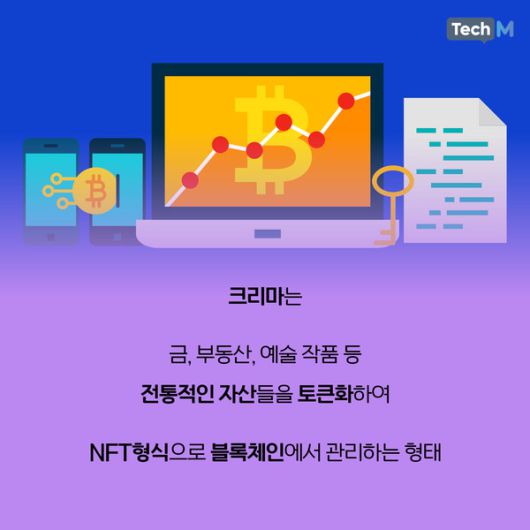 Tech M

크리마는

금, 부동산, 예술 작품 등

전통적인 자산들을 토큰화하여

NFT형식으로 블록체인에서 관리하는 형태